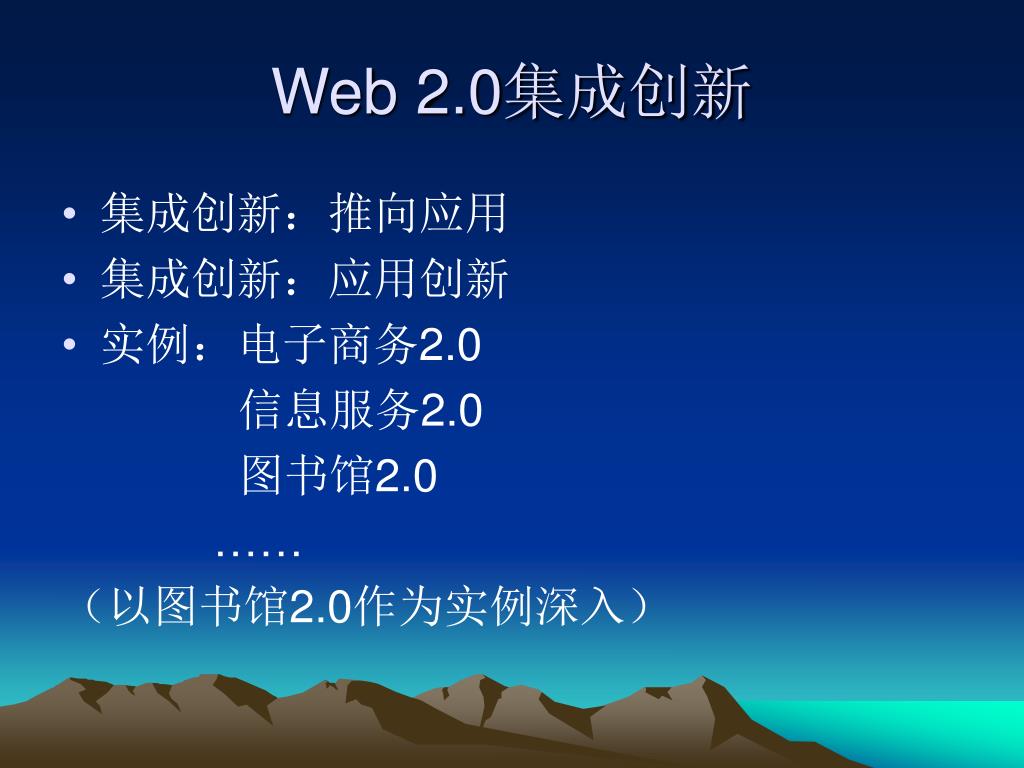 Web 2.0集成创新

• 集成创新：推向应用
• 集成创新：应用创新
• 实例：电子商务2.0
信息服务2.0
图书馆2.0
……
（以图书馆2.0作为实例深入）